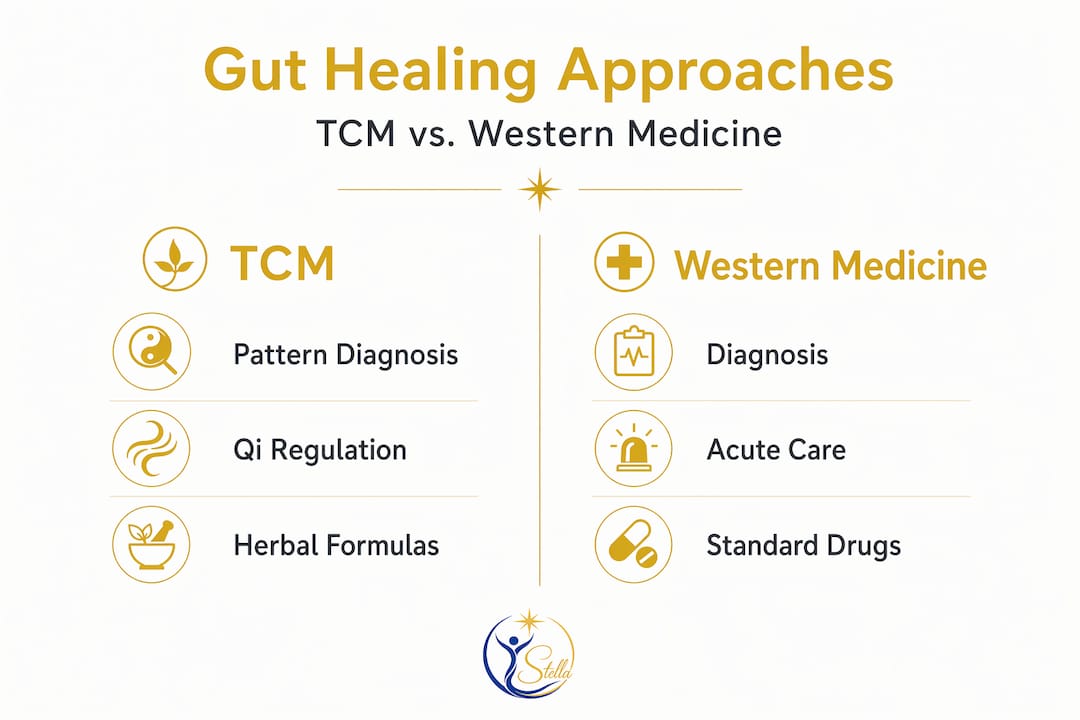 Gut Healing Approaches
TCM vs. Western Medicine

TCM

Pattern Diagnosis

Qi Regulation

Herbal Formulas

Western Medicine

Diagnosis

Acute Care

Standard Drugs

Stella